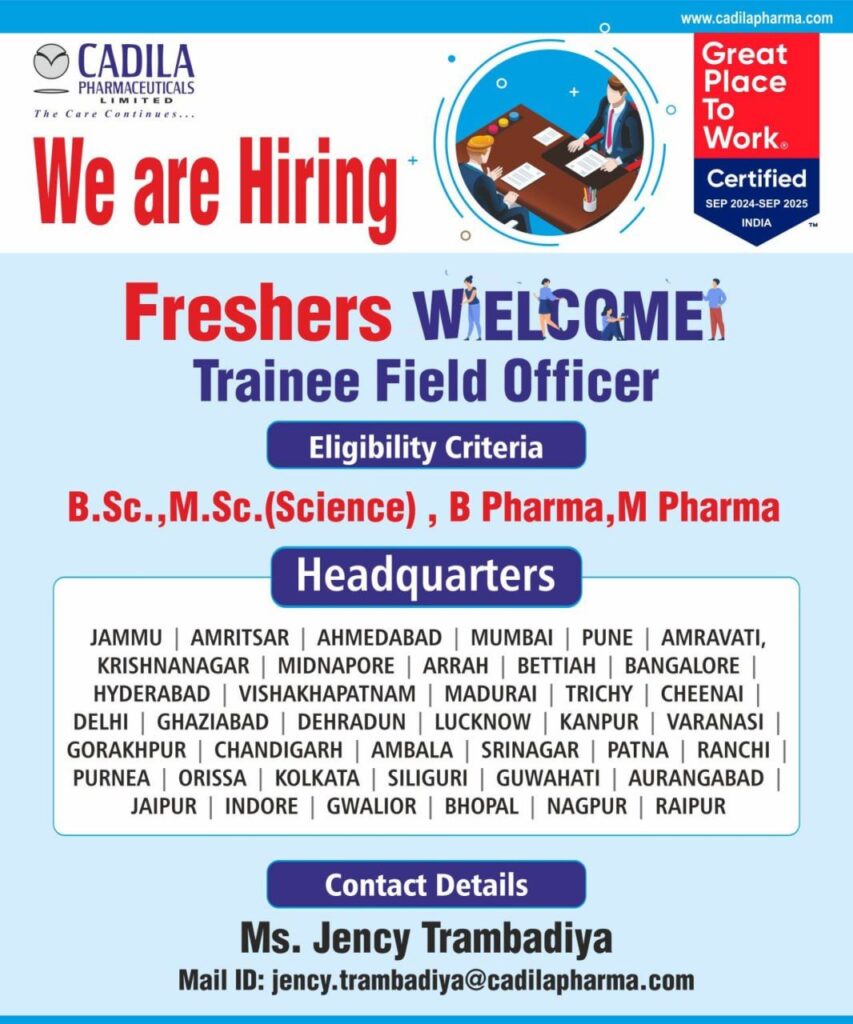 www.cadilapharma.com

CADILA PHARMACEUTICALS LIMITED
The Care Continues...

We are Hiring

Great Place To Work®
Certified
SEP 2024-SEP 2025
INDIA
™

Freshers WELCOME
Trainee Field Officer

Eligibility Criteria

B.Sc.,M.Sc.(Science) , B Pharma,M Pharma

Headquarters

JAMMU | AMRITSAR | AHMEDABAD | MUMBAI | PUNE | AMRAVATI, KRISHNANAGAR | MIDNAPORE | ARRAH | BETTIAH | BANGALORE | HYDERABAD | VISHAKHAPATNAM | MADURAI | TRICHY | CHEENAI | DELHI | GHAZIABAD | DEHRADUN | LUCKNOW | KANPUR | VARANASI | GORAKHPUR | CHANDIGARH | AMBALA | SRINAGAR | PATNA | RANCHI | PURNEA | ORISSA | KOLKATA | SILIGURI | GUWAHATI | AURANGABAD | JAIPUR | INDORE | GWALIOR | BHOPAL | NAGPUR | RAIPUR

Contact Details

Ms. Jency Trambadiya
Mail ID: jency.trambadiya@cadilapharma.com